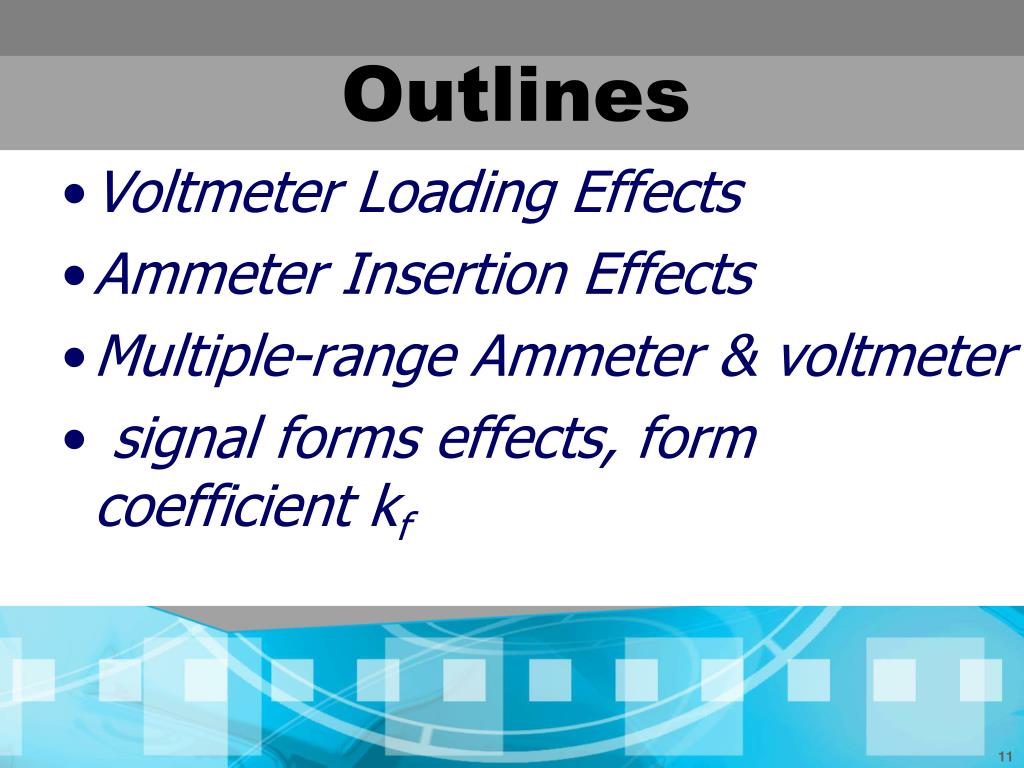 Outlines

• Voltmeter Loading Effects

• Ammeter Insertion Effects

• Multiple-range Ammeter & voltmeter

• signal forms effects, form coefficient $k_f$

11